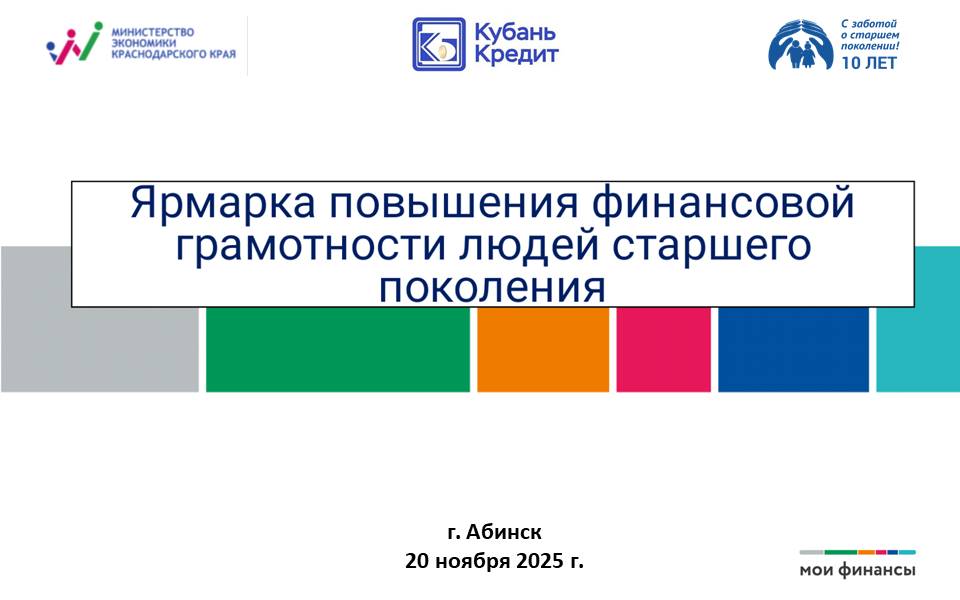 МИНИСТЕРСТВО ЭКОНОМИКИ КРАСНОДАРСКОГО КРАЯ

Кубань Кредит

С заботой о старшем поколении! 10 ЛЕТ

Ярмарка повышения финансовой грамотности людей старшего поколения

г. Абинск
20 ноября 2025 г.

мои финансы